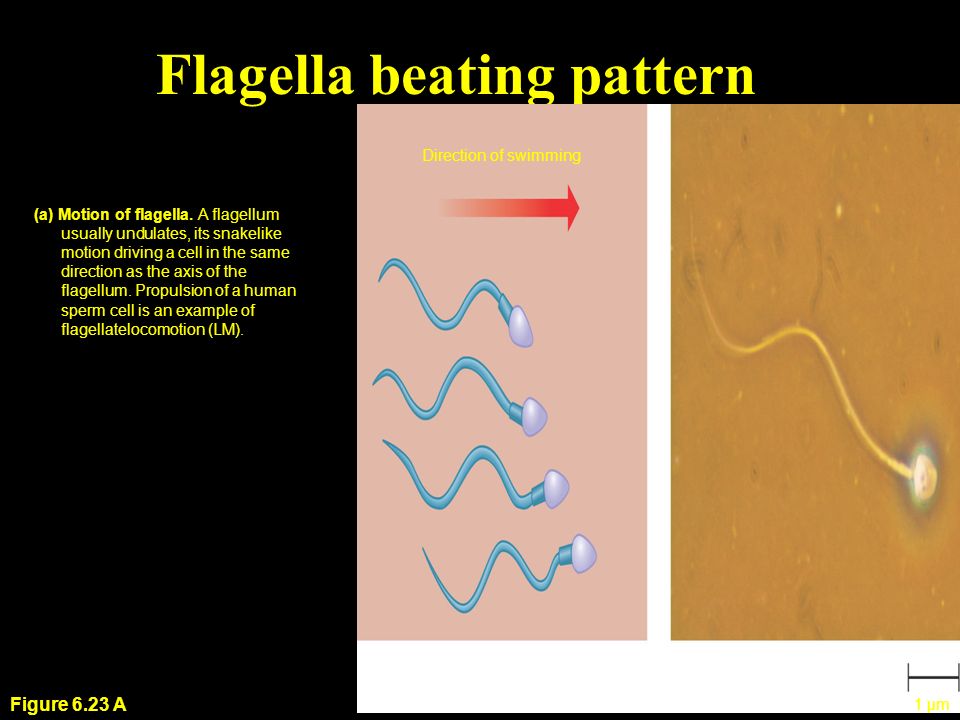 Flagella beating pattern

(a) Motion of flagella. A flagellum usually undulates, its snakelike motion driving a cell in the same direction as the axis of the flagellum. Propulsion of a human sperm cell is an example of flagellatelocomotion (LM).

Direction of swimming

1 µm

Figure 6.23 A